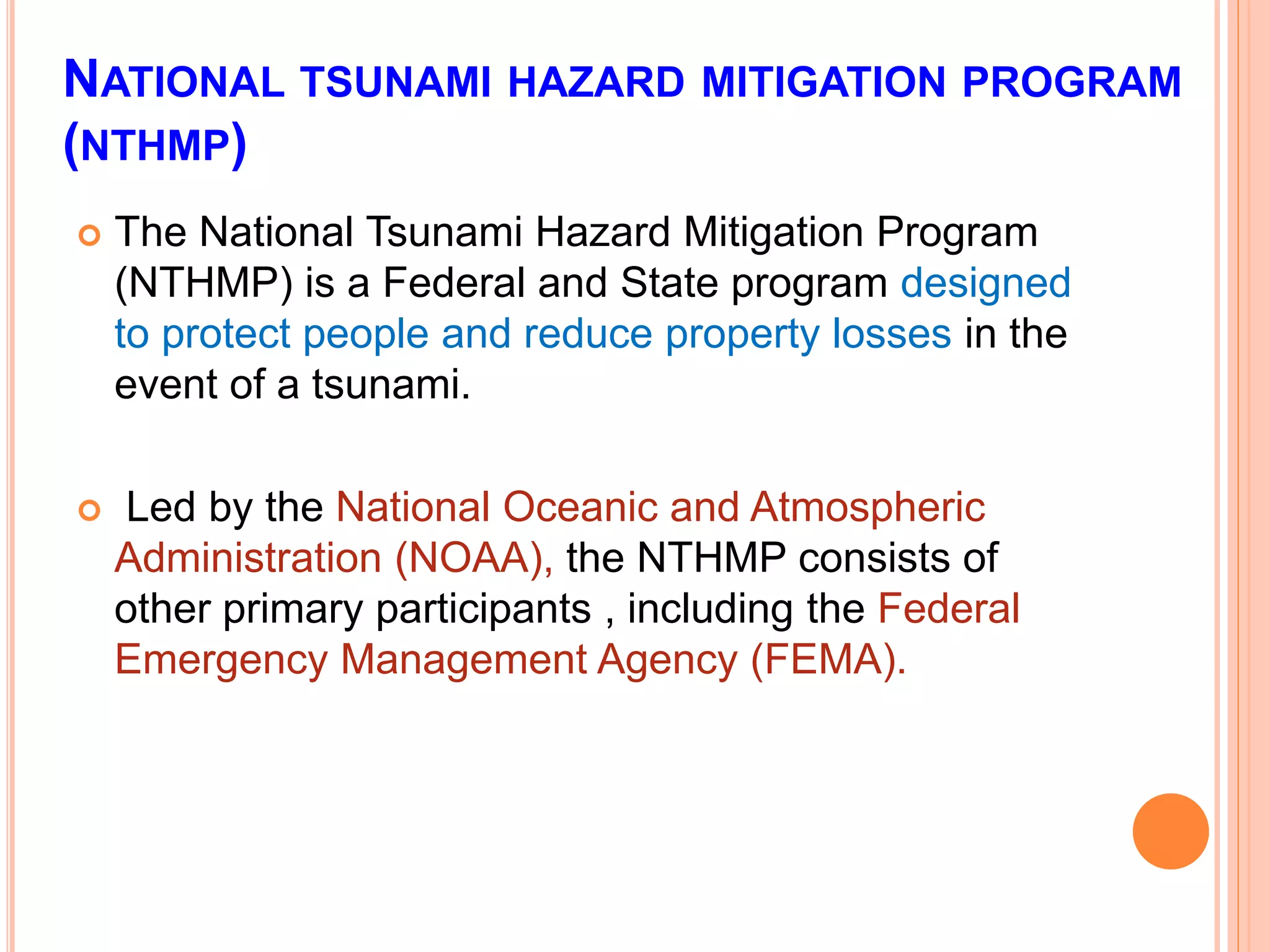 NATIONAL TSUNAMI HAZARD MITIGATION PROGRAM (NTHMP)

The National Tsunami Hazard Mitigation Program (NTHMP) is a Federal and State program designed to protect people and reduce property losses in the event of a tsunami.

Led by the National Oceanic and Atmospheric Administration (NOAA), the NTHMP consists of other primary participants , including the Federal Emergency Management Agency (FEMA).